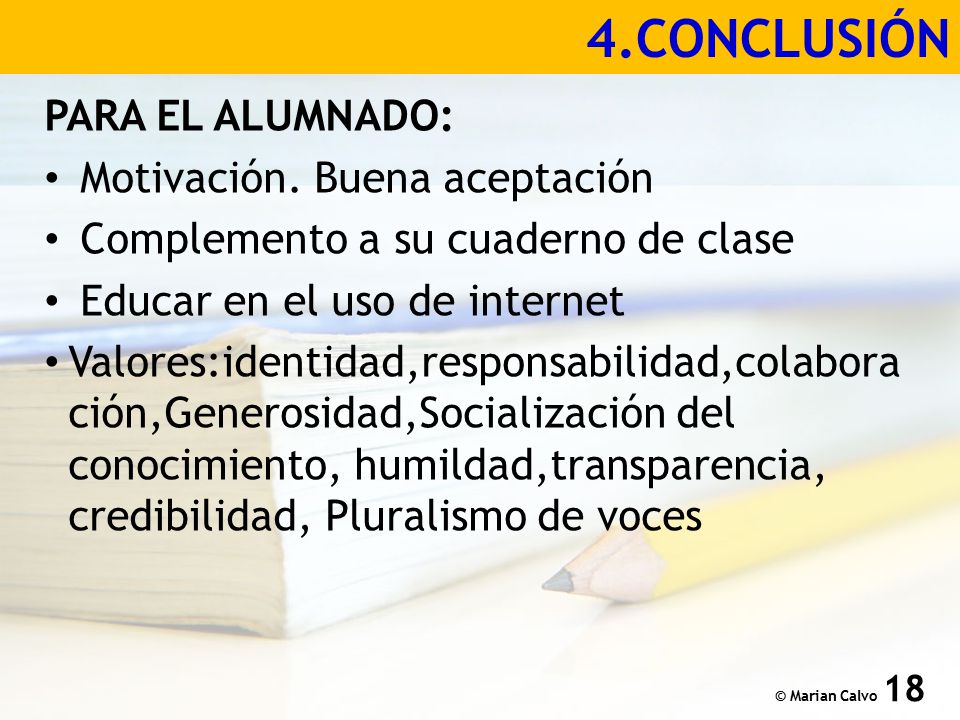 4.CONCLUSIÓN

PARA EL ALUMNADO:

• Motivación. Buena aceptación

• Complemento a su cuaderno de clase

• Educar en el uso de internet

• Valores:identidad,responsabilidad,colaboración,Generosidad,Socialización del conocimiento, humildad,transparencia, credibilidad, Pluralismo de voces

© Marian Calvo 18